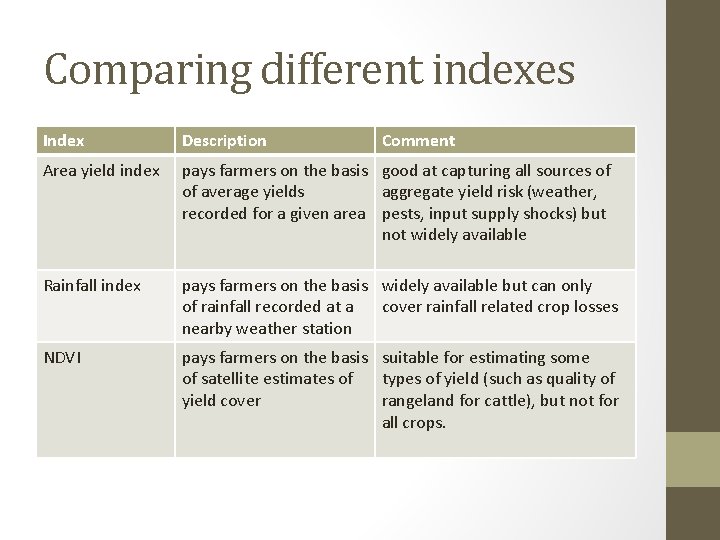 Comparing different indexes

| Index | Description | Comment |
|---|---|---|
| Area yield index | pays farmers on the basis of average yields recorded for a given area | good at capturing all sources of aggregate yield risk (weather, pests, input supply shocks) but not widely available |
| Rainfall index | pays farmers on the basis of rainfall recorded at a nearby weather station | widely available but can only cover rainfall related crop losses |
| NDVI | pays farmers on the basis of satellite estimates of yield cover | suitable for estimating some types of yield (such as quality of rangeland for cattle), but not for all crops. |